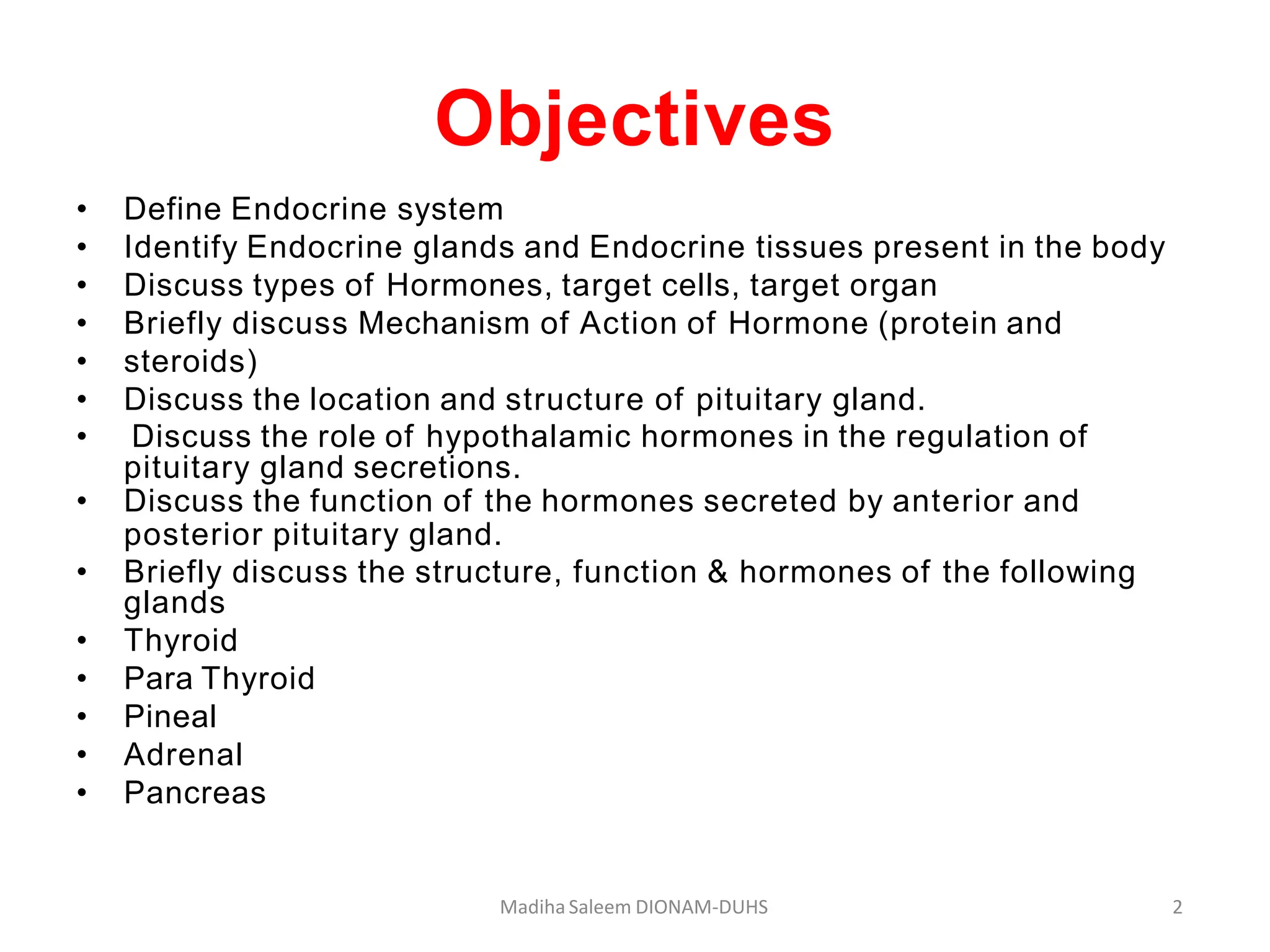 Objectives

• Define Endocrine system
• Identify Endocrine glands and Endocrine tissues present in the body
• Discuss types of Hormones, target cells, target organ
• Briefly discuss Mechanism of Action of Hormone (protein and
• steroids)
• Discuss the location and structure of pituitary gland.
• Discuss the role of hypothalamic hormones in the regulation of pituitary gland secretions.
• Discuss the function of the hormones secreted by anterior and posterior pituitary gland.
• Briefly discuss the structure, function & hormones of the following glands
• Thyroid
• Para Thyroid
• Pineal
• Adrenal
• Pancreas

Madiha Saleem DIONAM-DUHS

2